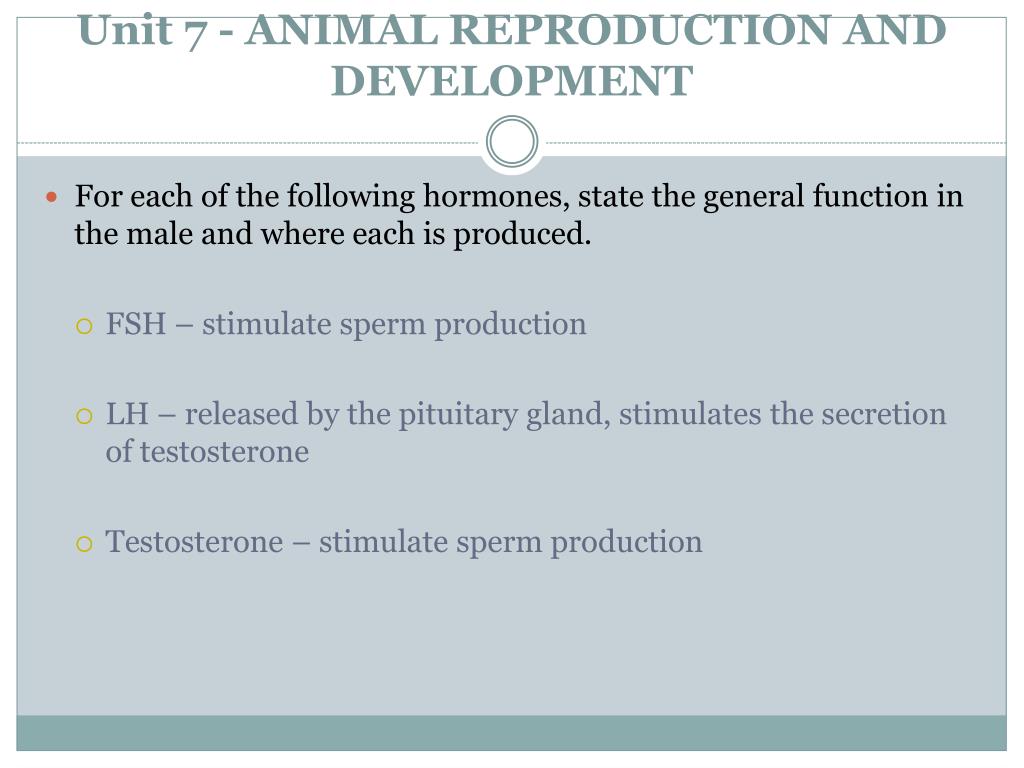 Unit 7 - ANIMAL REPRODUCTION AND DEVELOPMENT

For each of the following hormones, state the general function in the male and where each is produced.

FSH – stimulate sperm production

LH – released by the pituitary gland, stimulates the secretion of testosterone

Testosterone – stimulate sperm production